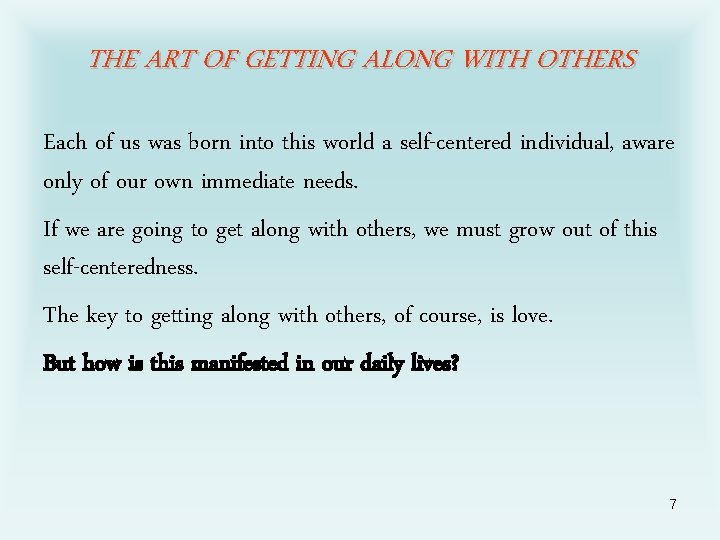 THE ART OF GETTING ALONG WITH OTHERS

Each of us was born into this world a self-centered individual, aware only of our own immediate needs.

If we are going to get along with others, we must grow out of this self-centeredness.

The key to getting along with others, of course, is love.

But how is this manifested in our daily lives?

7